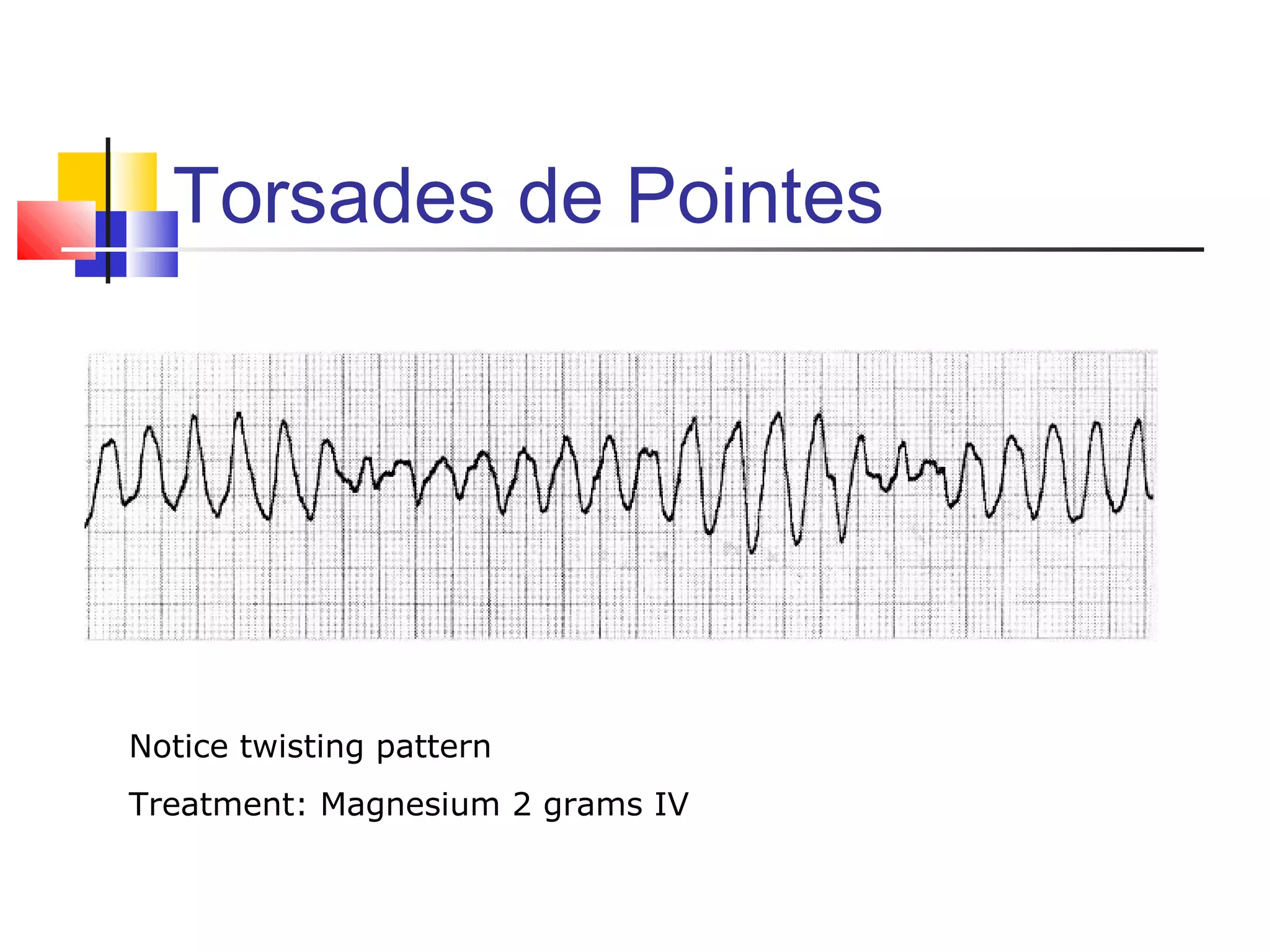 Torsades de Pointes

Notice twisting pattern

Treatment: Magnesium 2 grams IV